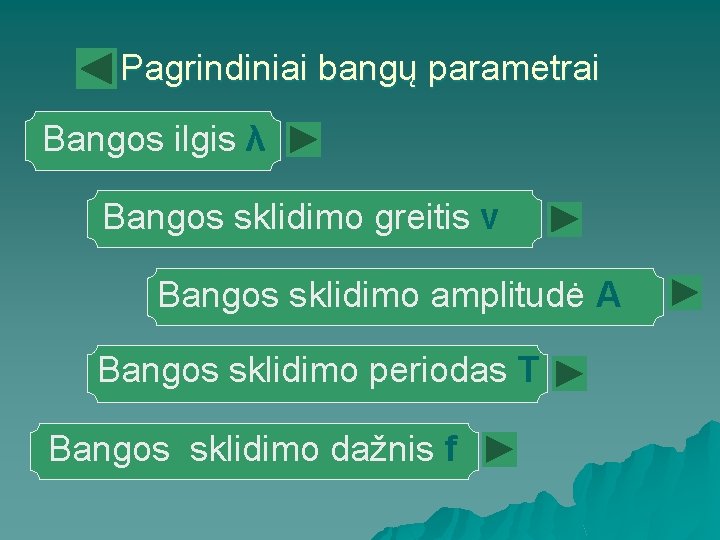 Pagrindiniai bangų parametrai

Bangos ilgis λ

Bangos sklidimo greitis v

Bangos sklidimo amplitudė A

Bangos sklidimo periodas T

Bangos sklidimo dažnis f